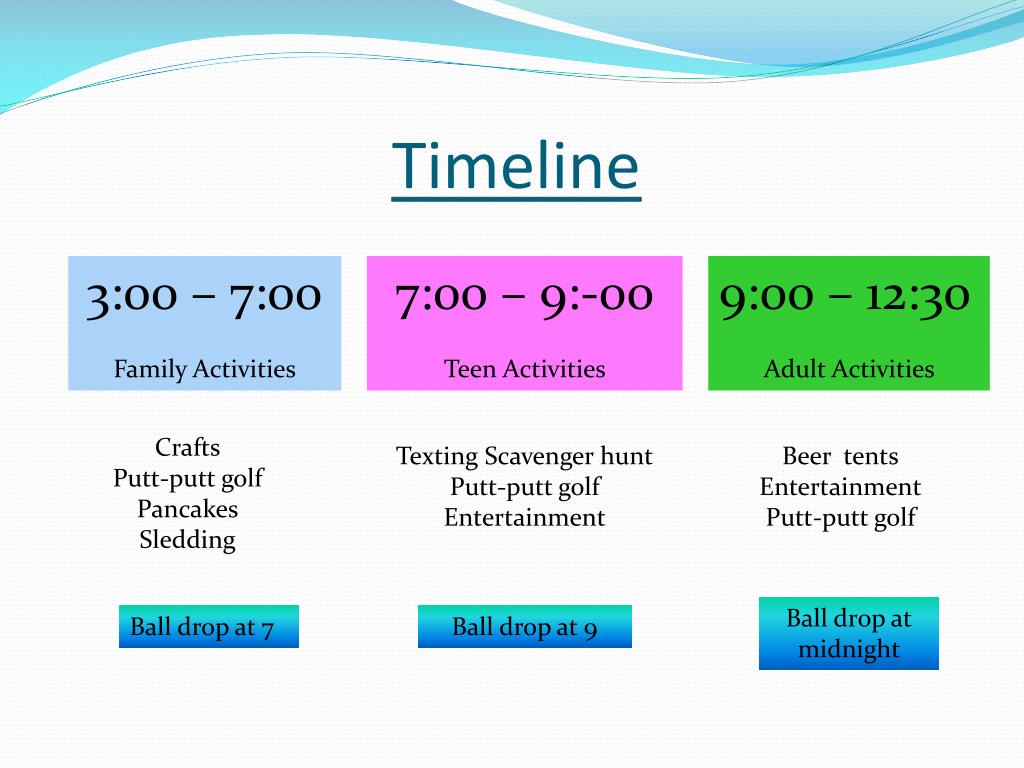 Timeline

3:00 – 7:00

Family Activities

Crafts
Putt-putt golf
Pancakes
Sledding

Ball drop at 7

7:00 – 9:-00

Teen Activities

Texting Scavenger hunt
Putt-putt golf
Entertainment

Ball drop at 9

9:00 – 12:30

Adult Activities

Beer tents
Entertainment
Putt-putt golf

Ball drop at midnight